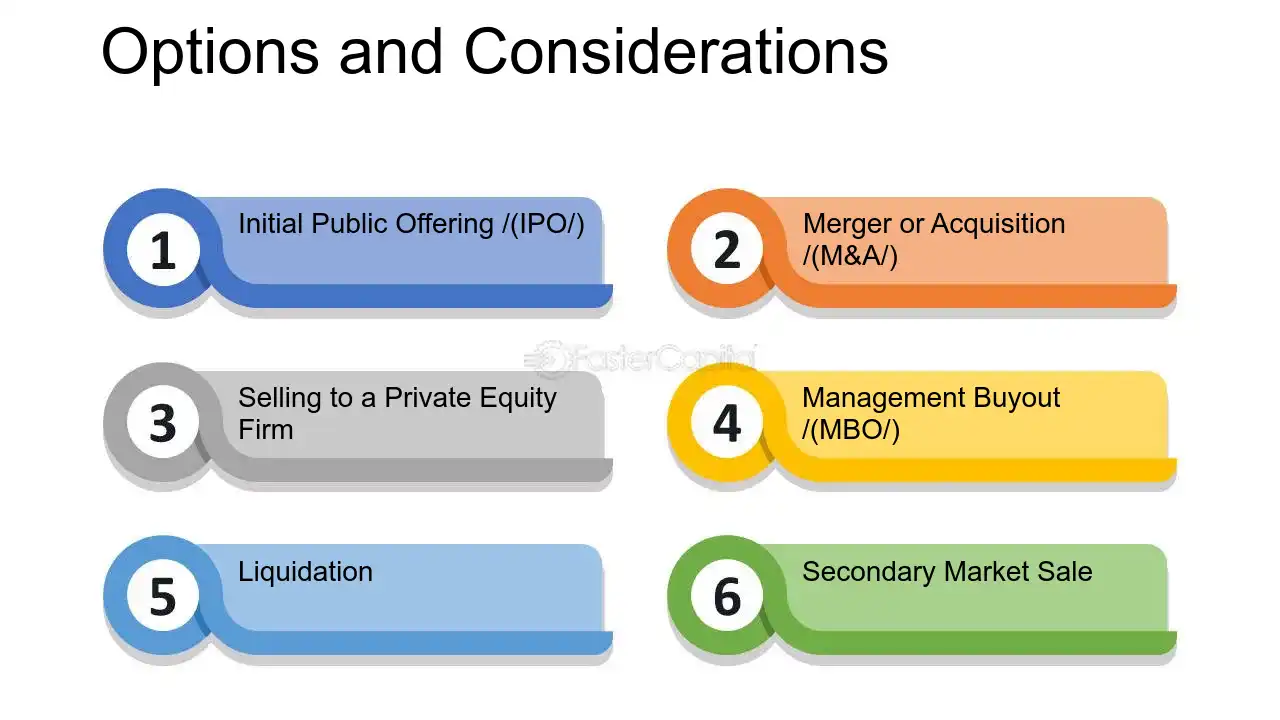 Options and Considerations

1
Initial Public Offering /(IPO/)

2
Merger or Acquisition /(M&A/)

FasterCapital

3
Selling to a Private Equity Firm

4
Management Buyout /(MBO/)

5
Liquidation

6
Secondary Market Sale